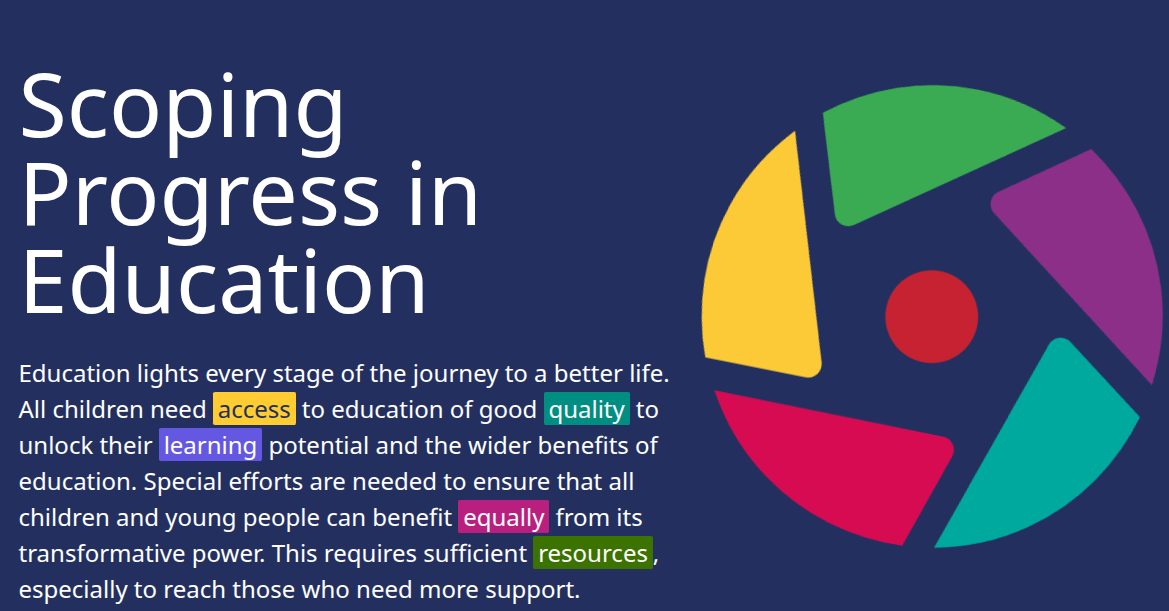 Scoping Progress in Education

Education lights every stage of the journey to a better life. All children need access to education of good quality to unlock their learning potential and the wider benefits of education. Special efforts are needed to ensure that all children and young people can benefit equally from its transformative power. This requires sufficient resources, especially to reach those who need more support.